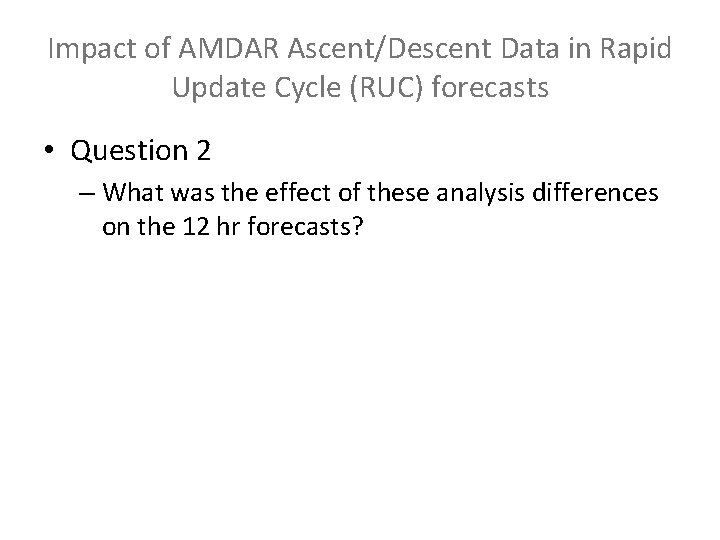 Impact of AMDAR Ascent/Descent Data in Rapid Update Cycle (RUC) forecasts

• Question 2
– What was the effect of these analysis differences on the 12 hr forecasts?